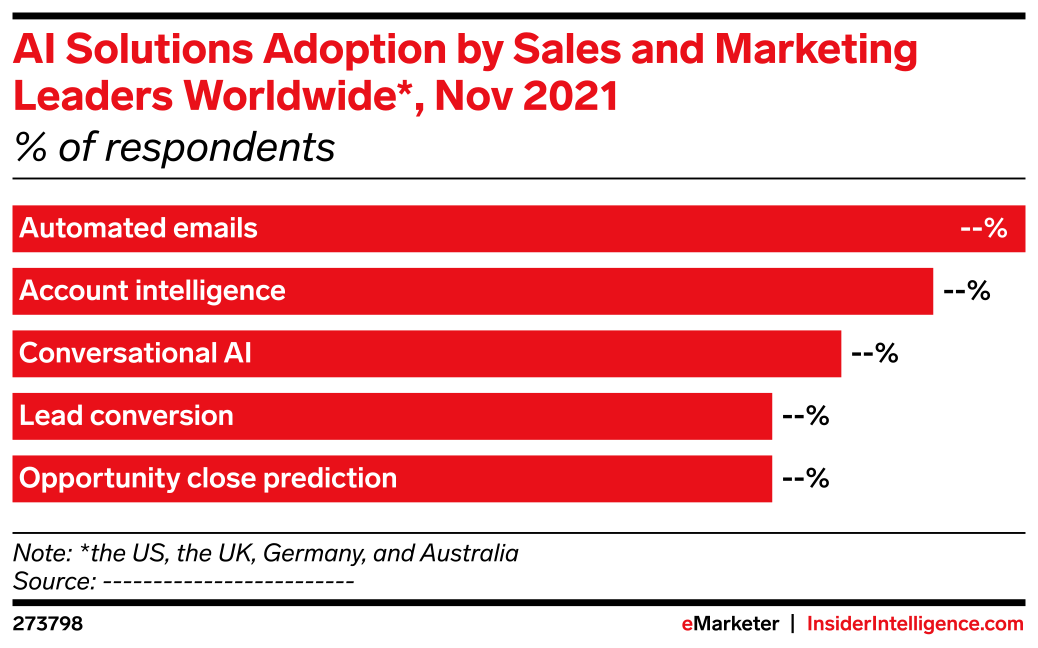 AI Solutions Adoption by Sales and Marketing Leaders Worldwide*, Nov 2021
% of respondents

Automated emails --%
Account intelligence --%
Conversational AI --%
Lead conversion --%
Opportunity close prediction --%

Note: *the US, the UK, Germany, and Australia
Source: -------------------------

273798

eMarketer | InsiderIntelligence.com